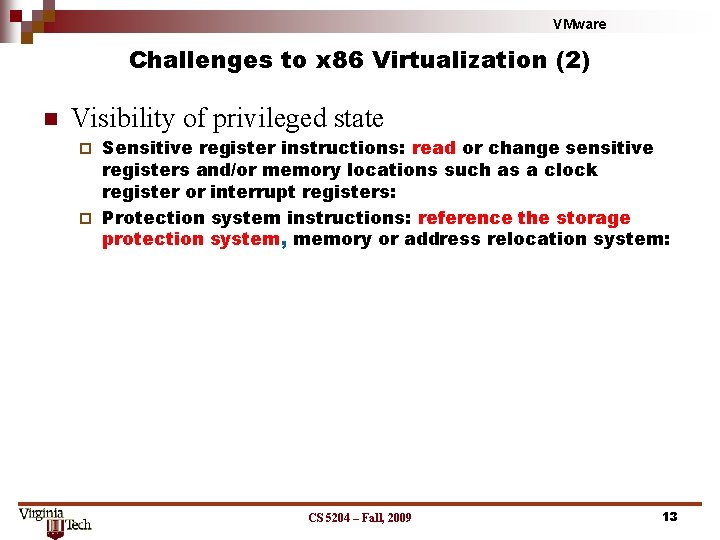 VMware

Challenges to x86 Virtualization (2)

Visibility of privileged state

Sensitive register instructions: read or change sensitive registers and/or memory locations such as a clock register or interrupt registers:

Protection system instructions: reference the storage protection system, memory or address relocation system:

Virginia Tech

CS 5204 – Fall, 2009

13